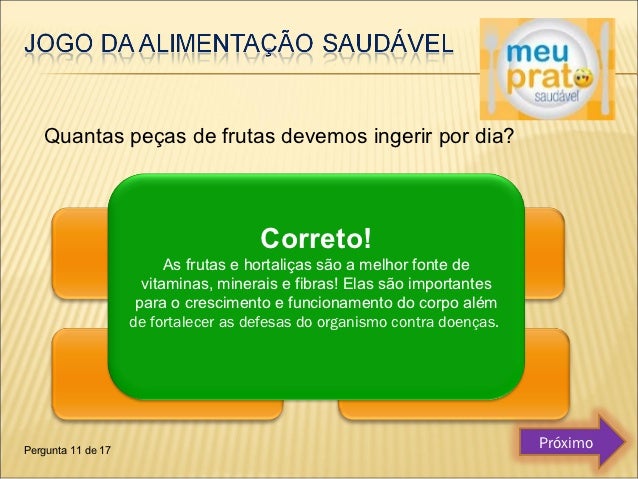 JOGO DA ALIMENTAÇÃO SAUDÁVEL

meu prato saudável

Quantas peças de frutas devemos ingerir por dia?

Correto!
As frutas e hortaliças são a melhor fonte de vitaminas, minerais e fibras! Elas são importantes para o crescimento e funcionamento do corpo além de fortalecer as defesas do organismo contra doenças.

Pergunta 11 de 17

Próximo